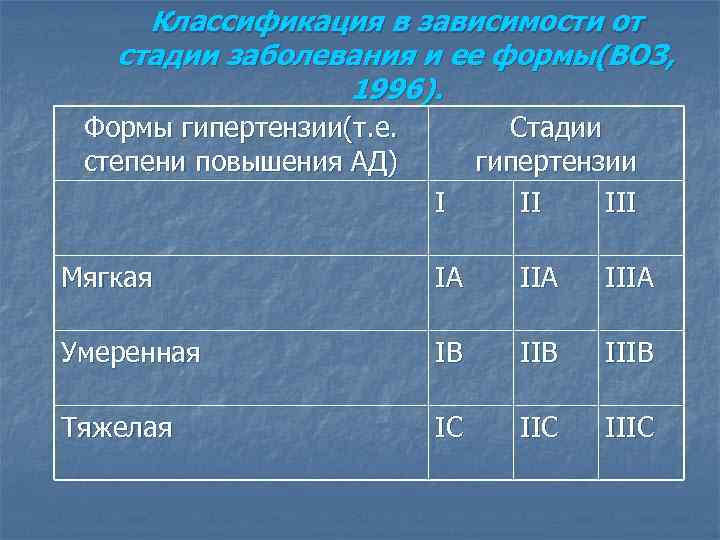 Классификация в зависимости от стадии заболевания и ее формы(ВОЗ, 1996).

| Формы гипертензии(т.е. степени повышения АД) | Стадии гипертензии | | |
|---|---|---|---|
| | I | II | III |
| Мягкая | IA | IIA | IIIA |
| Умеренная | IB | IIB | IIIB |
| Тяжелая | IC | IIC | IIIC |